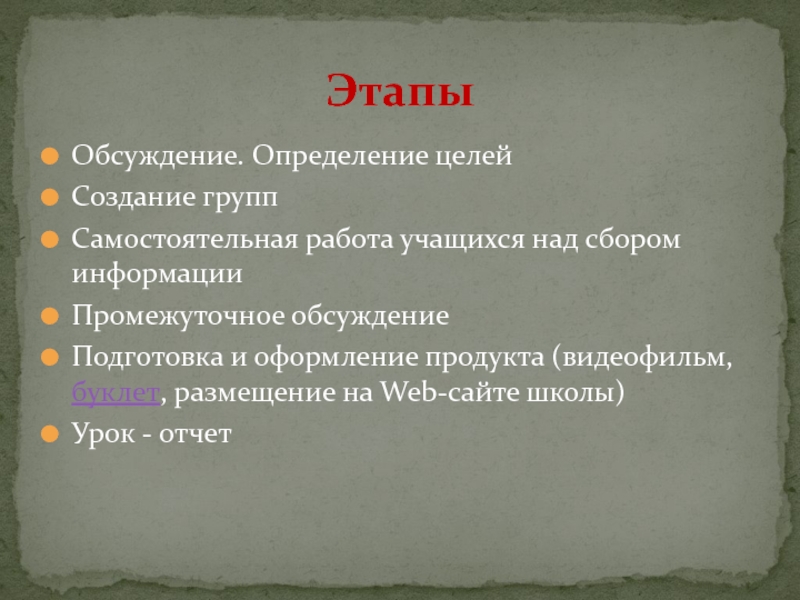 Этапы

Обсуждение. Определение целей

Создание групп

Самостоятельная работа учащихся над сбором информации

Промежуточное обсуждение

Подготовка и оформление продукта (видеофильм, буклет, размещение на Web-сайте школы)

Урок - отчет